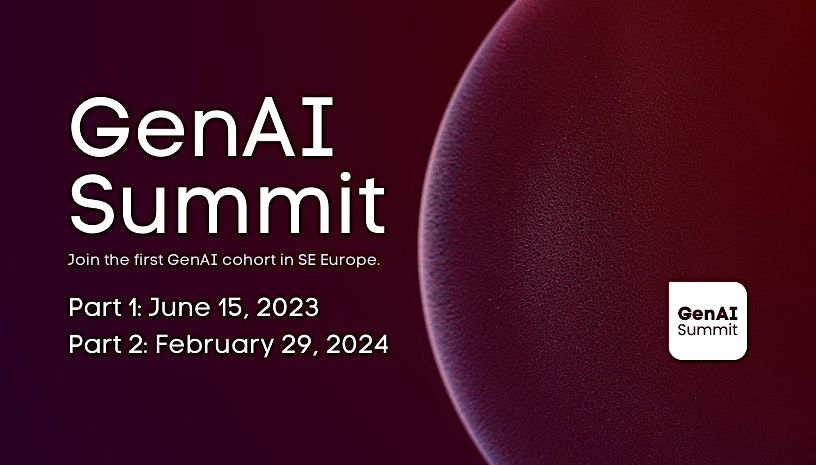 GenAI Summit

Join the first GenAI cohort in SE Europe.

Part 1: June 15, 2023
Part 2: February 29, 2024

GenAI Summit